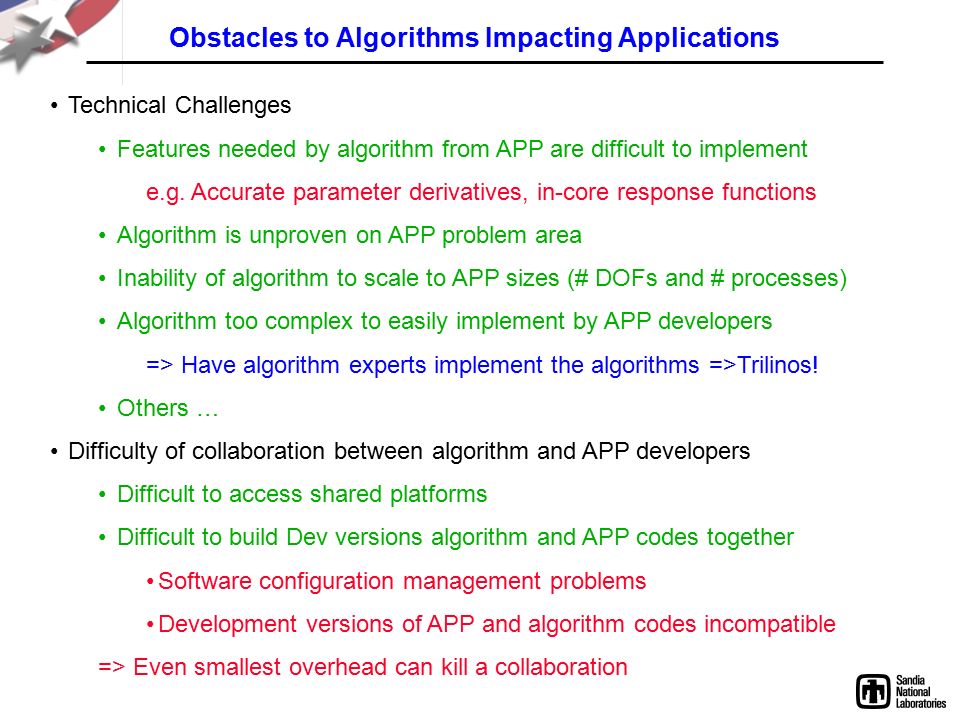 Obstacles to Algorithms Impacting Applications

• Technical Challenges

• Features needed by algorithm from APP are difficult to implement

e.g. Accurate parameter derivatives, in-core response functions

• Algorithm is unproven on APP problem area

• Inability of algorithm to scale to APP sizes (# DOFs and # processes)

• Algorithm too complex to easily implement by APP developers

=> Have algorithm experts implement the algorithms =>Trilinos!

• Others …

• Difficulty of collaboration between algorithm and APP developers

• Difficult to access shared platforms

• Difficult to build Dev versions algorithm and APP codes together

• Software configuration management problems

• Development versions of APP and algorithm codes incompatible

=> Even smallest overhead can kill a collaboration

Sandia National Laboratories